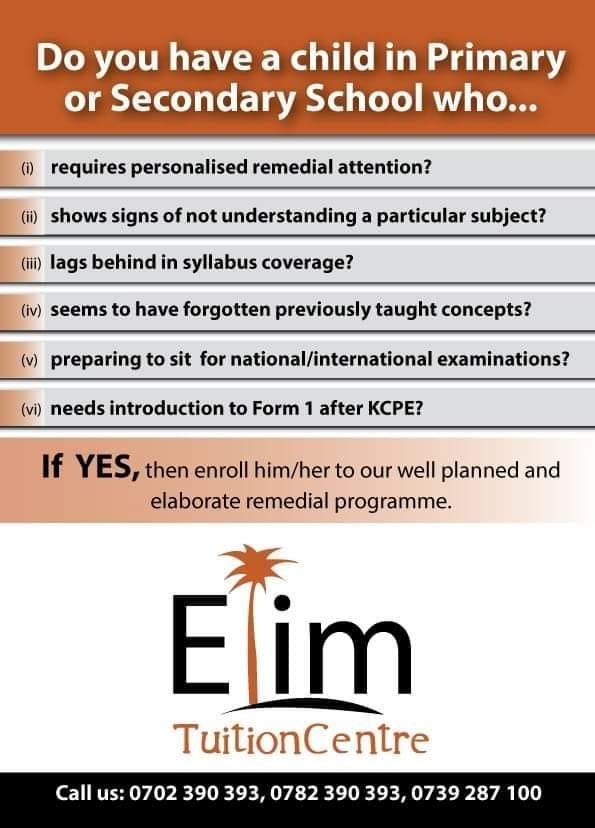 Do you have a child in Primary or Secondary School who...

(i) requires personalised remedial attention?

(ii) shows signs of not understanding a particular subject?

(iii) lags behind in syllabus coverage?

(iv) seems to have forgotten previously taught concepts?

(v) preparing to sit for national/international examinations?

(vi) needs introduction to Form 1 after KCPE?

If YES, then enroll him/her to our well planned and elaborate remedial programme.

Elim

TuitionCentre

Call us: 0702 390 393, 0782 390 393, 0739 287 100